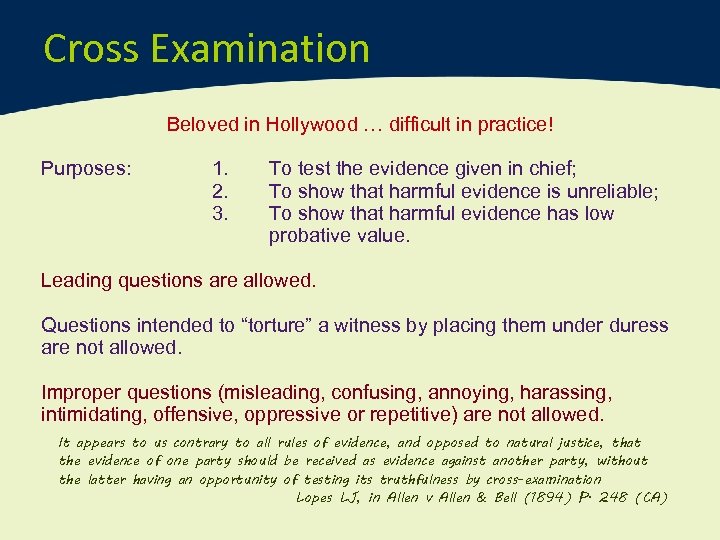 Cross Examination

Beloved in Hollywood … difficult in practice!

Purposes:
1. To test the evidence given in chief;
2. To show that harmful evidence is unreliable;
3. To show that harmful evidence has low probative value.

Leading questions are allowed.

Questions intended to “torture” a witness by placing them under duress are not allowed.

Improper questions (misleading, confusing, annoying, harassing, intimidating, offensive, oppressive or repetitive) are not allowed.

It appears to us contrary to all rules of evidence, and opposed to natural justice, that the evidence of one party should be received as evidence against another party, without the latter having an opportunity of testing its truthfulness by cross-examination

Lopes LJ, in Allen v Allen & Bell (1894) P. 248 (CA)